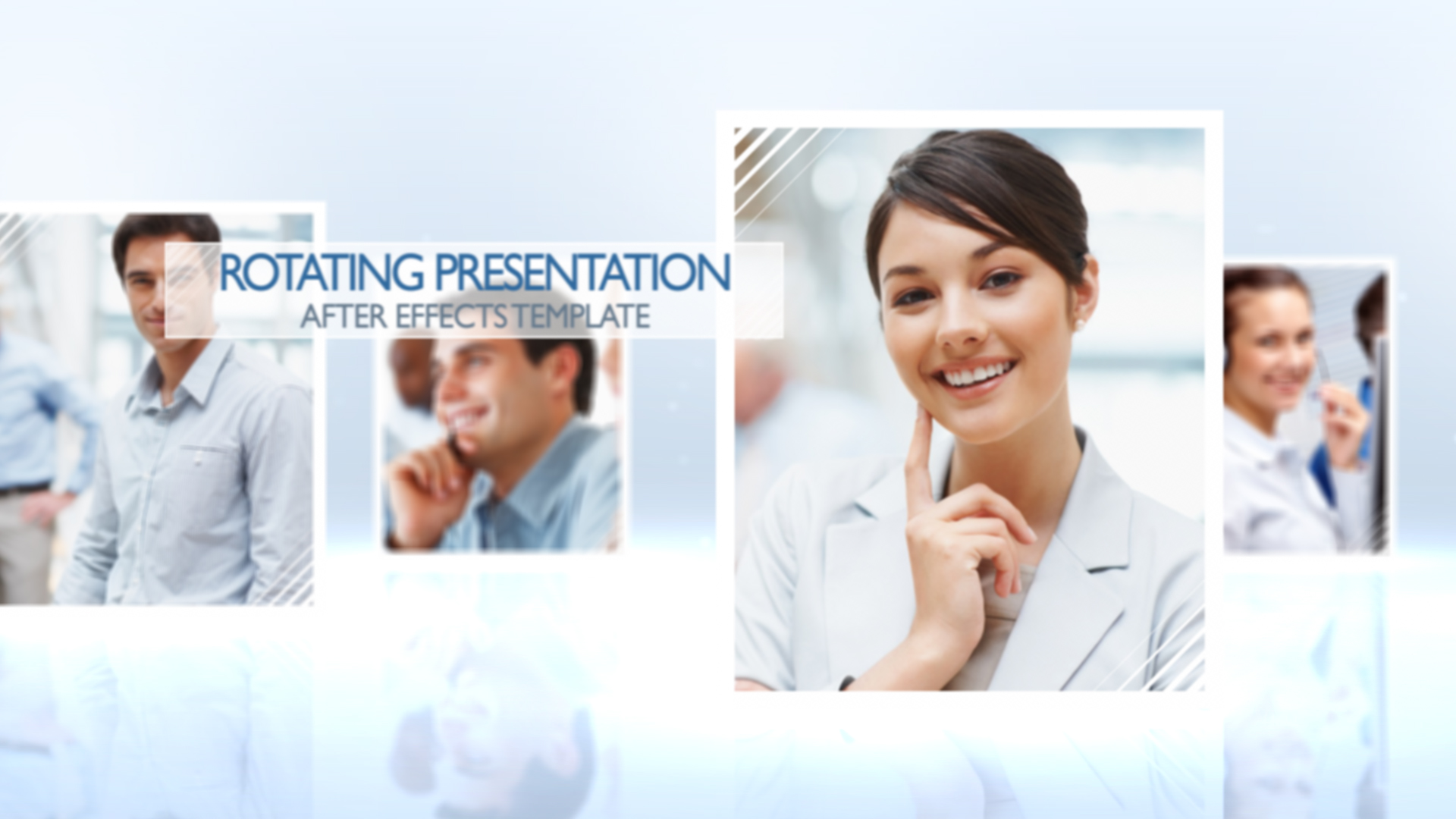 ROTATING PRESENTATION
AFTER EFFECTS TEMPLATE